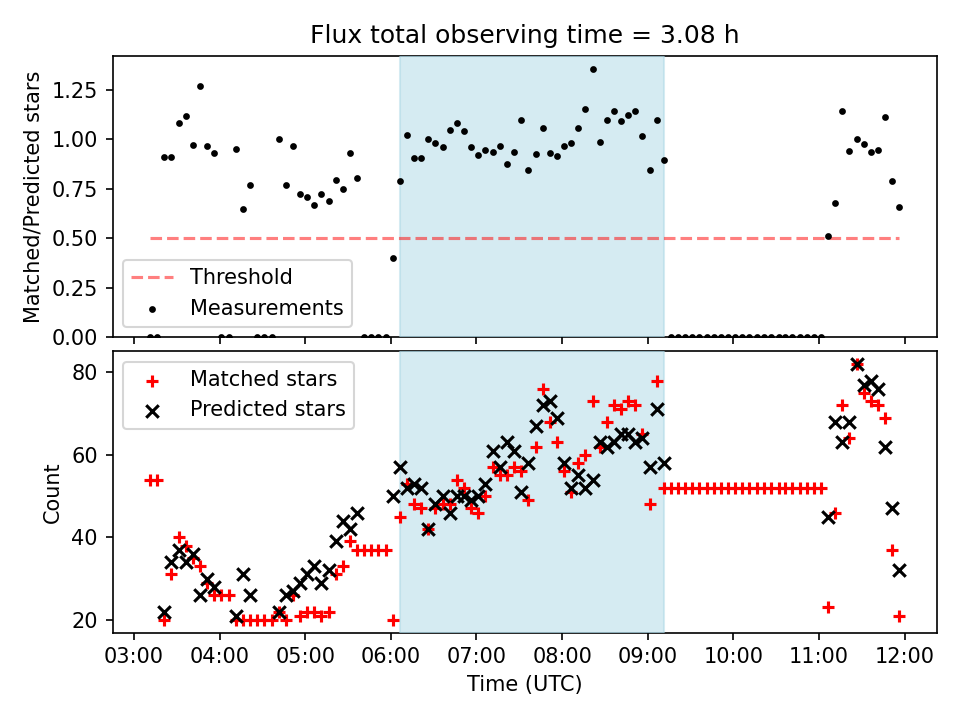 Flux total observing time = 3.08 h

Matched/Predicted stars

1.25
1.00
0.75
0.50
0.25
0.00

Threshold
Measurements

Count

80
60
40
20

Matched stars
Predicted stars

03:00 04:00 05:00 06:00 07:00 08:00 09:00 10:00 11:00 12:00

Time (UTC)